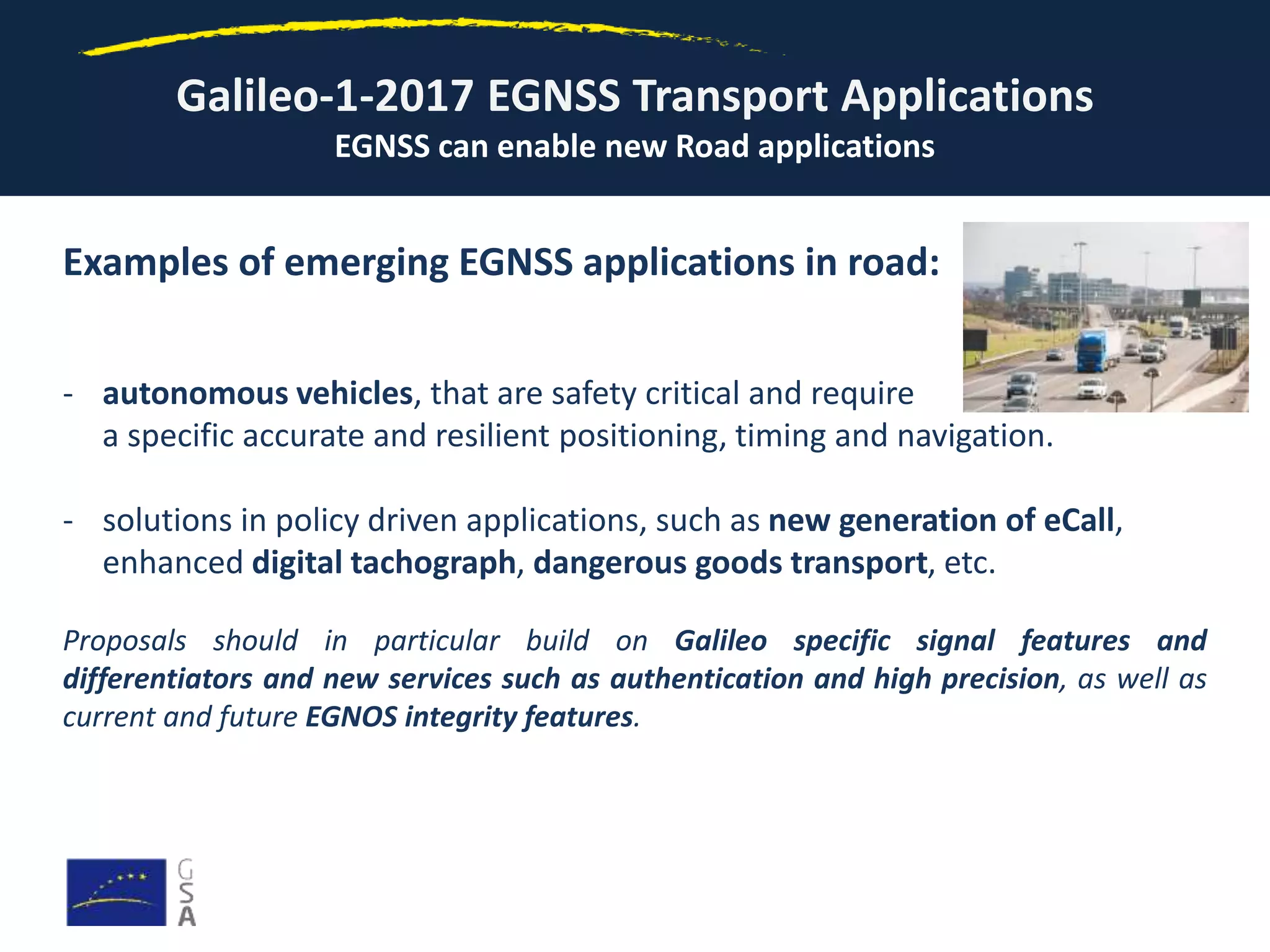 Galileo-1-2017 EGNSS Transport Applications
EGNSS can enable new Road applications

Examples of emerging EGNSS applications in road:

- autonomous vehicles, that are safety critical and require a specific accurate and resilient positioning, timing and navigation.

- solutions in policy driven applications, such as new generation of eCall, enhanced digital tachograph, dangerous goods transport, etc.

Proposals should in particular build on Galileo specific signal features and differentiators and new services such as authentication and high precision, as well as current and future EGNOS integrity features.

GSA